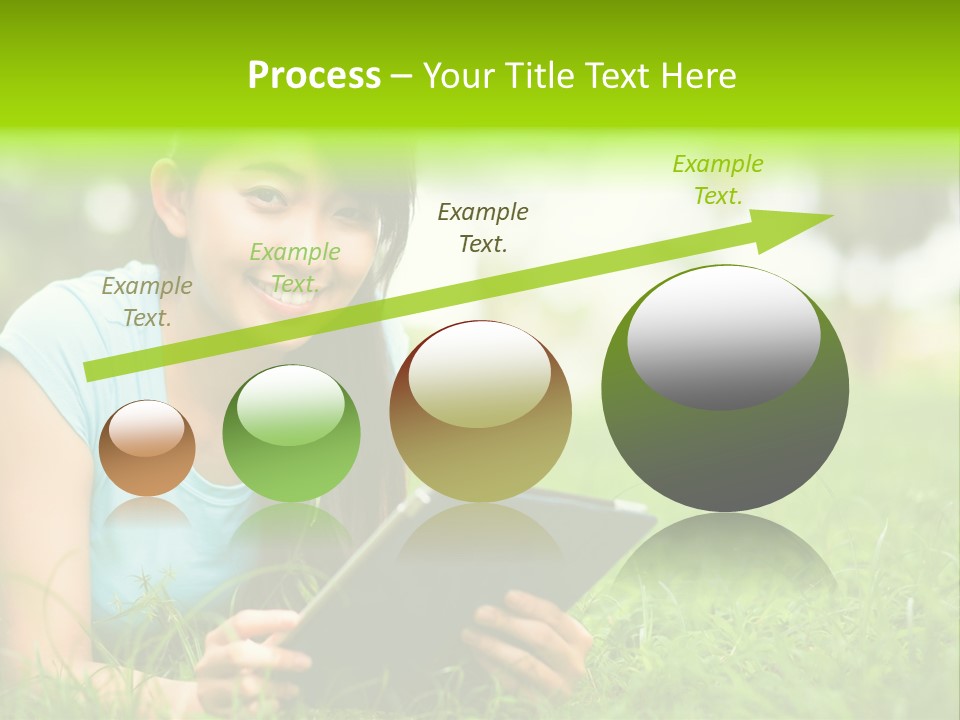 Process – Your Title Text Here

Example Text.

Example Text.

Example Text.

Example Text.